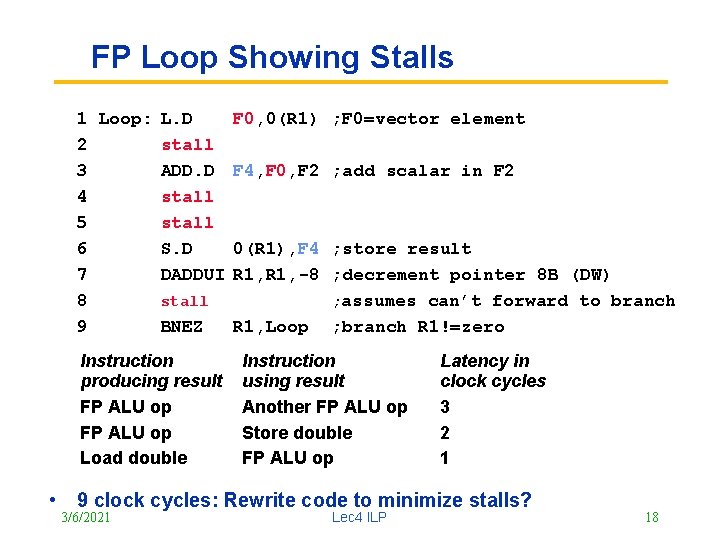 FP Loop Showing Stalls

1 Loop: L.D F0,0(R1) ;F0=vector element
2 stall
3 ADD.D F4,F0,F2 ;add scalar in F2
4 stall
5 stall
6 S.D 0(R1),F4 ;store result
7 DADDUI R1,R1,-8 ;decrement pointer 8B (DW)
8 stall ;assumes can't forward to branch
9 BNEZ R1,Loop ;branch R1!=zero

| Instruction producing result | Instruction using result | Latency in clock cycles |
|---|---|---|
| FP ALU op | Another FP ALU op | 3 |
| FP ALU op | Store double | 2 |
| Load double | FP ALU op | 1 |

• 9 clock cycles: Rewrite code to minimize stalls?

3/6/2021 Lec4 ILP 18